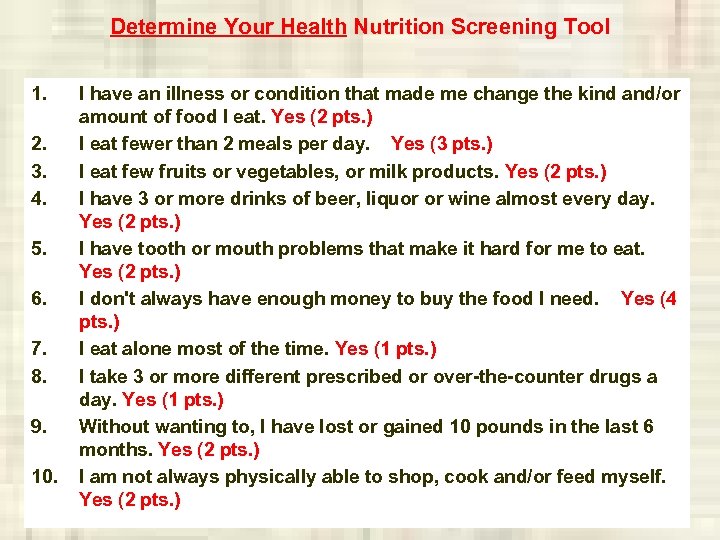 Determine Your Health Nutrition Screening Tool

1. I have an illness or condition that made me change the kind and/or amount of food I eat. Yes (2 pts.)
2. I eat fewer than 2 meals per day. Yes (3 pts.)
3. I eat few fruits or vegetables, or milk products. Yes (2 pts.)
4. I have 3 or more drinks of beer, liquor or wine almost every day. Yes (2 pts.)
5. I have tooth or mouth problems that make it hard for me to eat. Yes (2 pts.)
6. I don't always have enough money to buy the food I need. Yes (4 pts.)
7. I eat alone most of the time. Yes (1 pts.)
8. I take 3 or more different prescribed or over-the-counter drugs a day. Yes (1 pts.)
9. Without wanting to, I have lost or gained 10 pounds in the last 6 months. Yes (2 pts.)
10. I am not always physically able to shop, cook and/or feed myself. Yes (2 pts.)